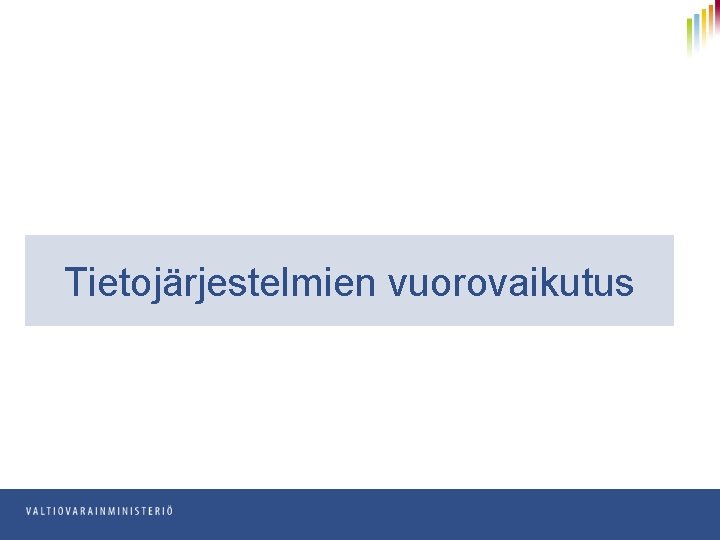 Tietojärjestelmien vuorovaikutus

VALTIOVARAINMINISTERIÖ